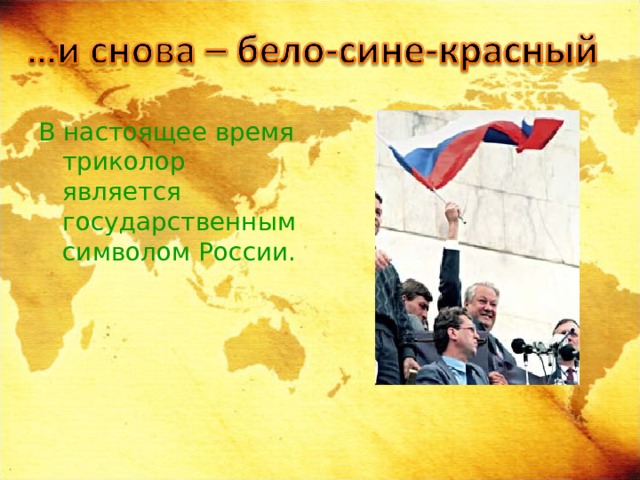 …и снова – бело-сине-красный

В настоящее время триколор является государственным символом России.